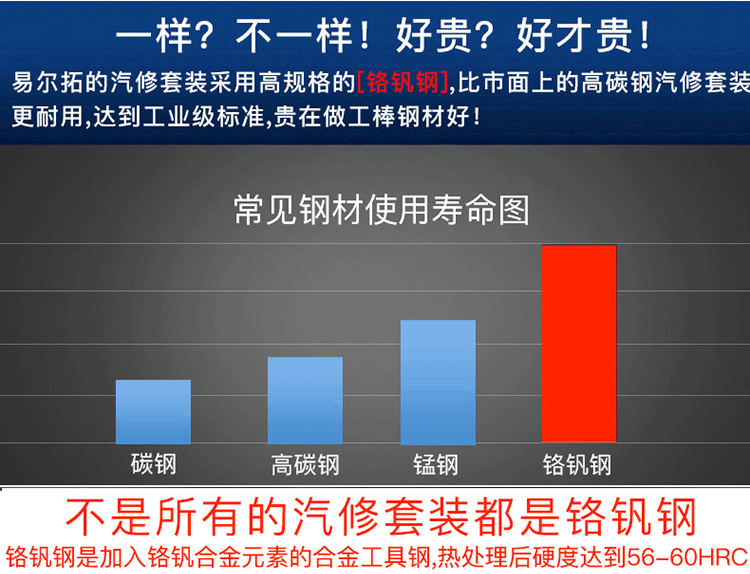 一样？不一样！好贵？好才贵！

易尔拓的汽修套装采用高规格的[铬钒钢],比市面上的高碳钢汽修套装更耐用,达到工业级标准,贵在做工棒钢材好！

常见钢材使用寿命图

碳钢 高碳钢 锰钢 铬钒钢

不是所有的汽修套装都是铬钒钢

铬钒钢是加入铬钒合金元素的合金工具钢,热处理后硬度达到56-60HRC